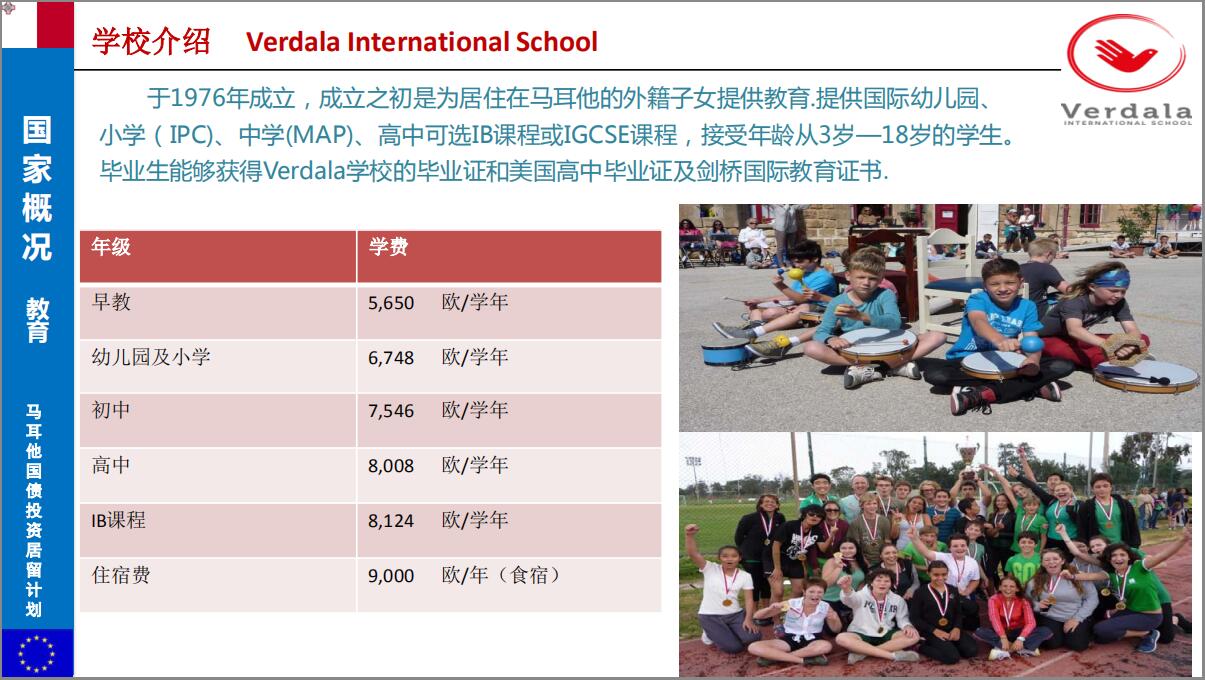 国家概况

教育

马耳他国债投资居留计划

学校介绍 Verdala International School

Verdala
INTERNATIONAL SCHOOL

于1976年成立，成立之初是为居住在马耳他的外籍子女提供教育.提供国际幼儿园、小学（IPC)、中学(MAP)、高中可选IB课程或IGCSE课程，接受年龄从3岁—18岁的学生。毕业生能够获得Verdala学校的毕业证和美国高中毕业证及剑桥国际教育证书.

| 年级 | 学费 |
|---|---|
| 早教 | 5,650 欧/学年 |
| 幼儿园及小学 | 6,748 欧/学年 |
| 初中 | 7,546 欧/学年 |
| 高中 | 8,008 欧/学年 |
| IB课程 | 8,124 欧/学年 |
| 住宿费 | 9,000 欧/年（食宿） |